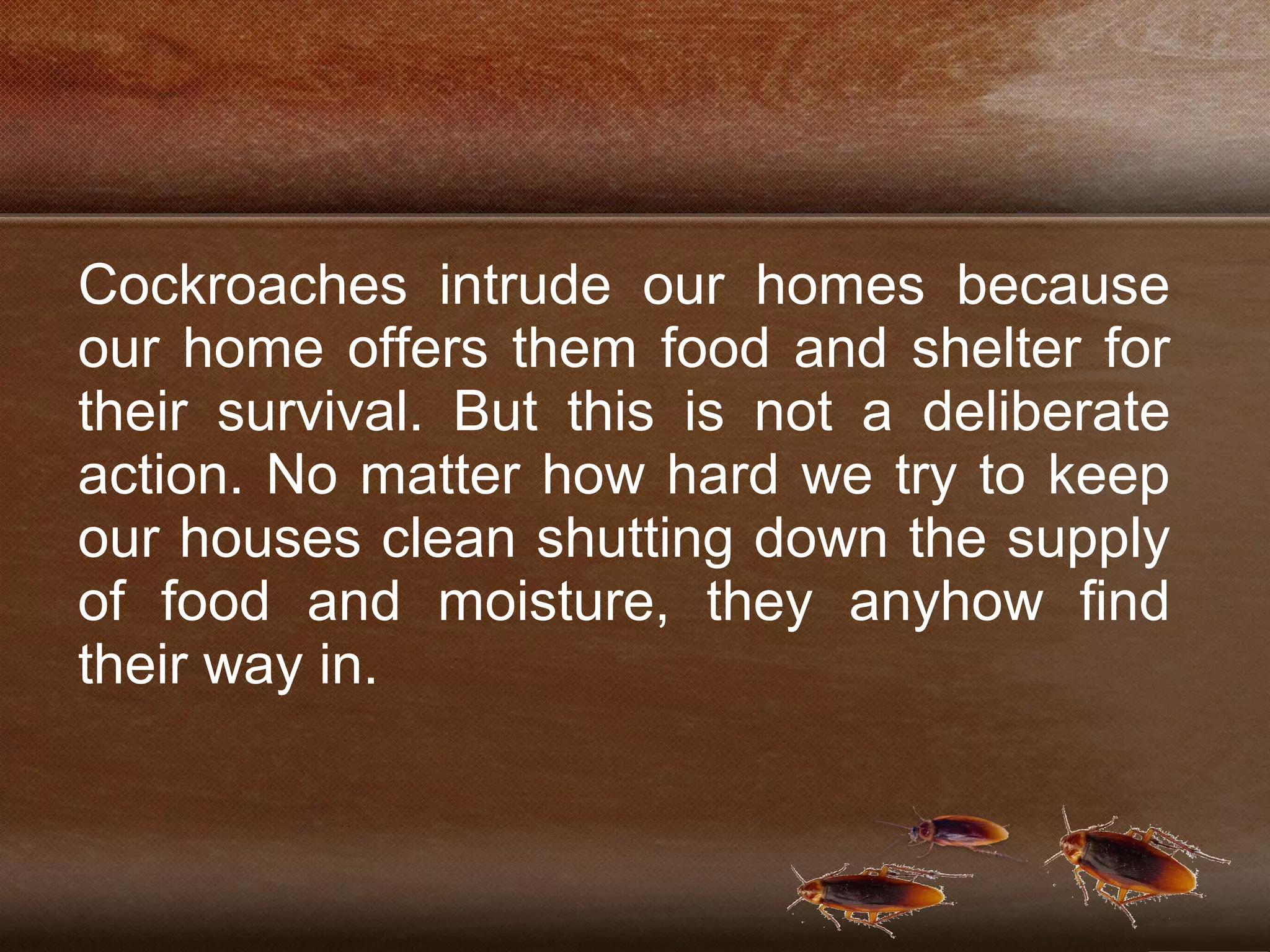 Cockroaches intrude our homes because our home offers them food and shelter for their survival. But this is not a deliberate action. No matter how hard we try to keep our houses clean shutting down the supply of food and moisture, they anyhow find their way in.